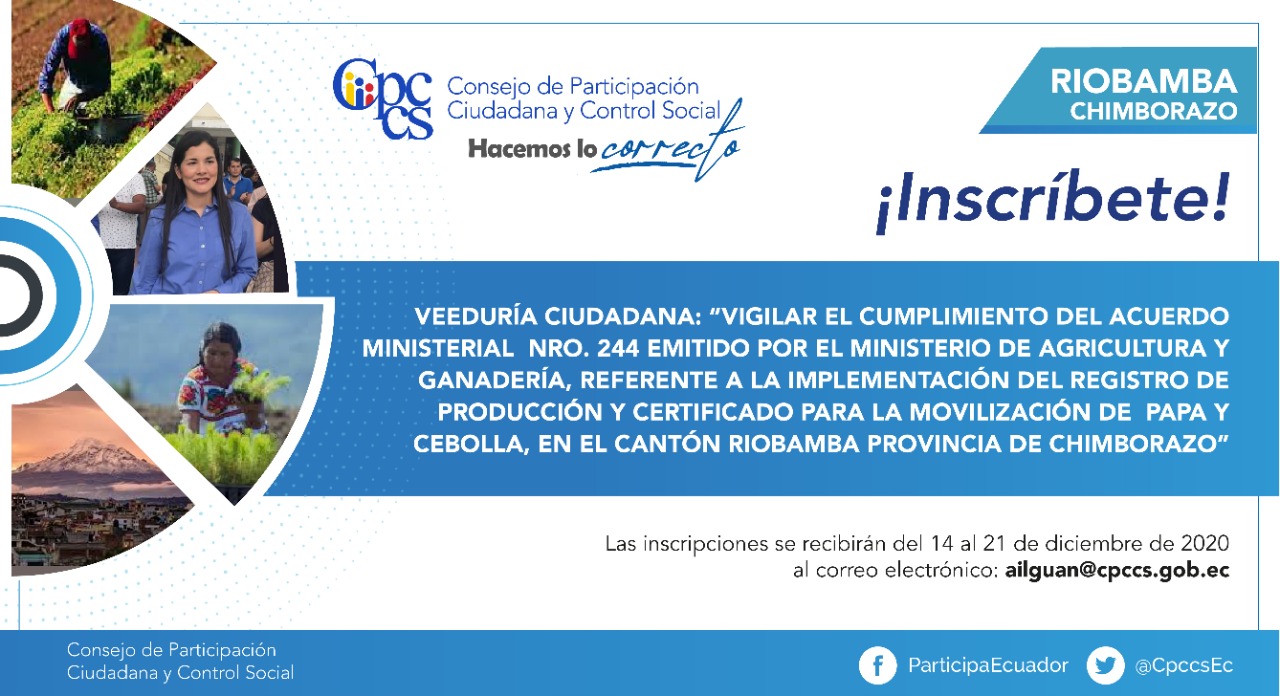 Cpccs
Consejo de Participación Ciudadana y Control Social
Hacemos lo correcto

RIOBAMBA
CHIMBORAZO

¡Inscríbete!

VEEDURÍA CIUDADANA: "VIGILAR EL CUMPLIMIENTO DEL ACUERDO MINISTERIAL NRO. 244 EMITIDO POR EL MINISTERIO DE AGRICULTURA Y GANADERÍA, REFERENTE A LA IMPLEMENTACIÓN DEL REGISTRO DE PRODUCCIÓN Y CERTIFICADO PARA LA MOVILIZACIÓN DE PAPA Y CEBOLLA, EN EL CANTÓN RIOBAMBA PROVINCIA DE CHIMBORAZO"

Las inscripciones se recibirán del 14 al 21 de diciembre de 2020 al correo electrónico: ailguan@cpccs.gob.ec

Consejo de Participación Ciudadana y Control Social

ParticipaEcuador
@CpccsEc